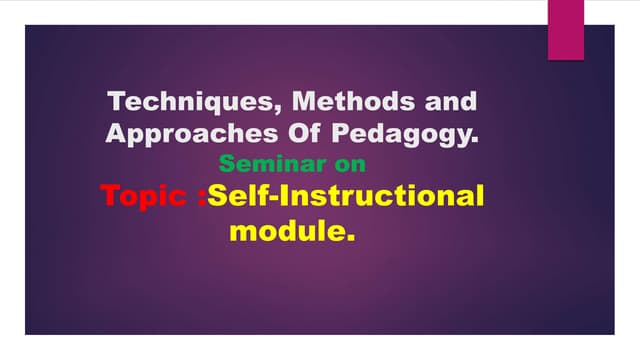 Techniques, Methods and Approaches Of Pedagogy.

Seminar on

Topic :Self-Instructional module.